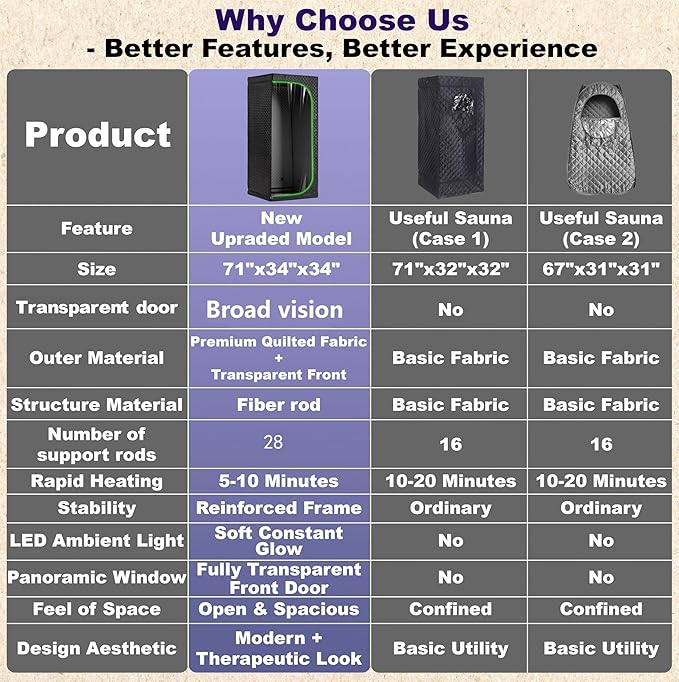 Why Choose Us
- Better Features, Better Experience

| Product | | | |
|---|---|---|---|
| Feature | New Upraded Model | Useful Sauna (Case 1) | Useful Sauna (Case 2) |
| Size | 71"x34"x34" | 71"x32"x32" | 67"x31"x31" |
| Transparent door | Broad vision | No | No |
| Outer Material | Premium Quilted Fabric + Transparent Front | Basic Fabric | Basic Fabric |
| Structure Material | Fiber rod | Basic Fabric | Basic Fabric |
| Number of support rods | 28 | 16 | 16 |
| Rapid Heating | 5-10 Minutes | 10-20 Minutes | 10-20 Minutes |
| Stability | Reinforced Frame | Ordinary | Ordinary |
| LED Ambient Light | Soft Constant Glow | No | No |
| Panoramic Window | Fully Transparent Front Door | No | No |
| Feel of Space | Open & Spacious | Confined | Confined |
| Design Aesthetic | Modern + Therapeutic Look | Basic Utility | Basic Utility |